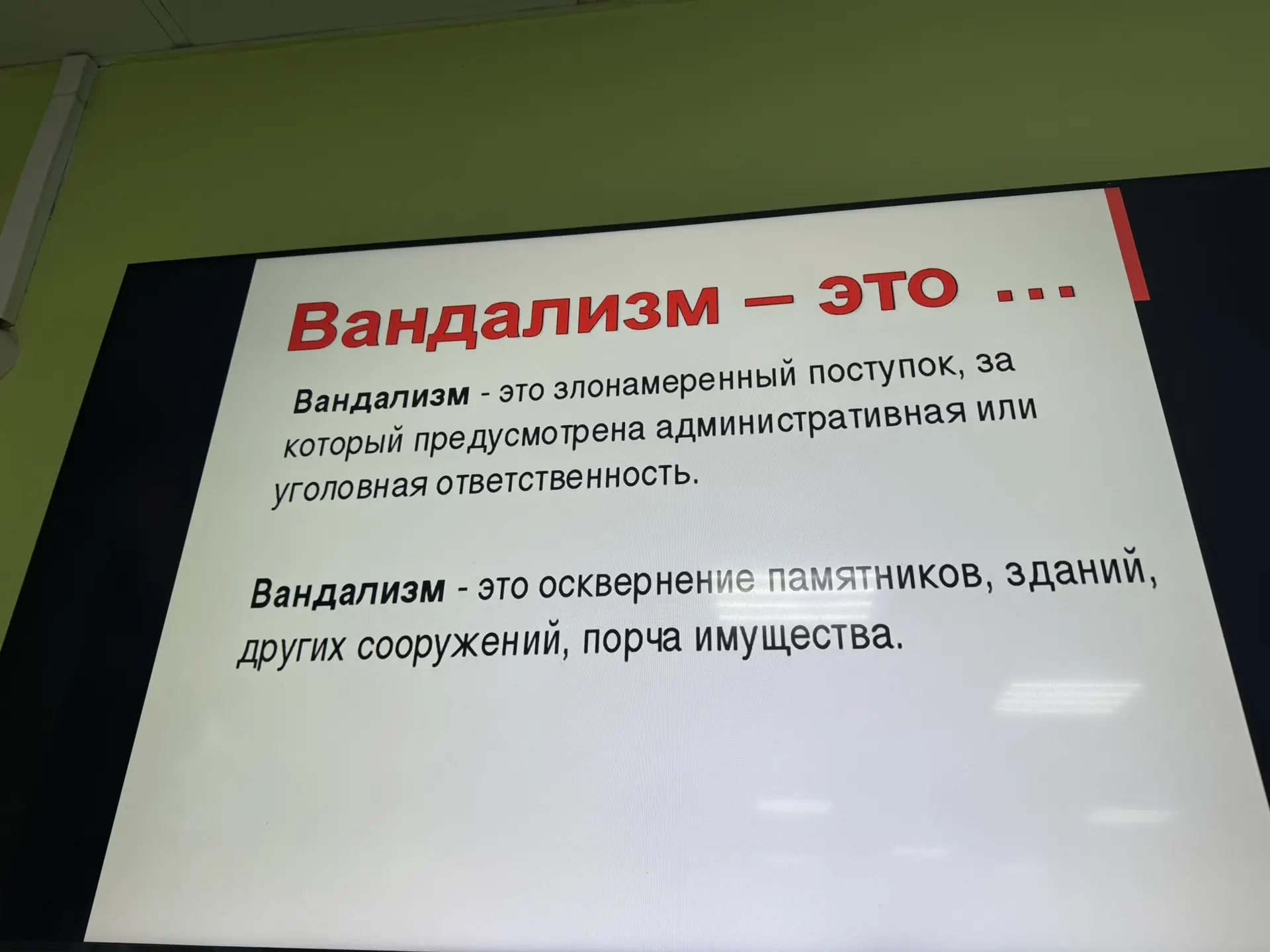 Вандализм – это …

Вандализм - это злонамеренный поступок, за который предусмотрена административная или уголовная ответственность.

Вандализм - это осквернение памятников, зданий, других сооружений, порча имущества.